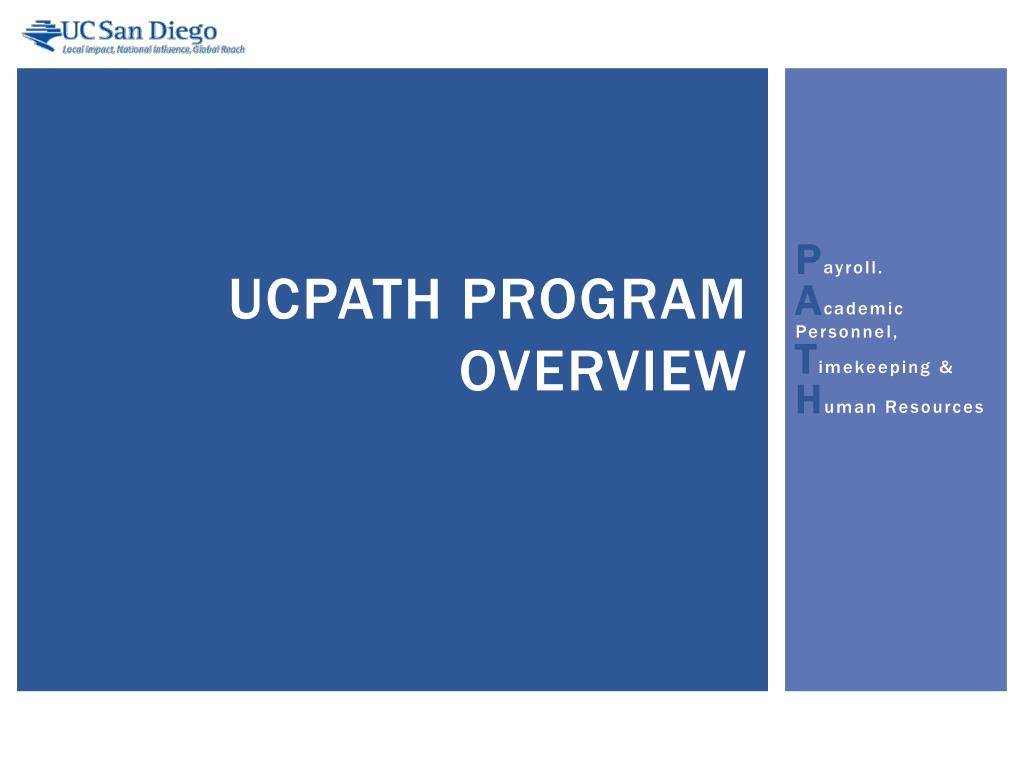 UC San Diego
Local Impact, National Influence, Global Reach

UCPATH PROGRAM OVERVIEW

Payroll.
Academic Personnel,
Timekeeping &
Human Resources